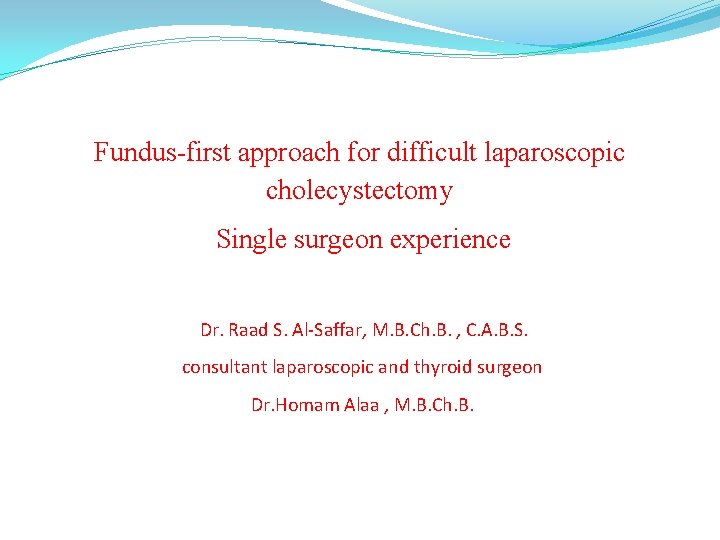 Fundus-first approach for difficult laparoscopic cholecystectomy

Single surgeon experience

Dr. Raad S. Al-Saffar, M.B.Ch.B. , C.A.B.S.

consultant laparoscopic and thyroid surgeon

Dr.Homam Alaa , M.B.Ch.B.